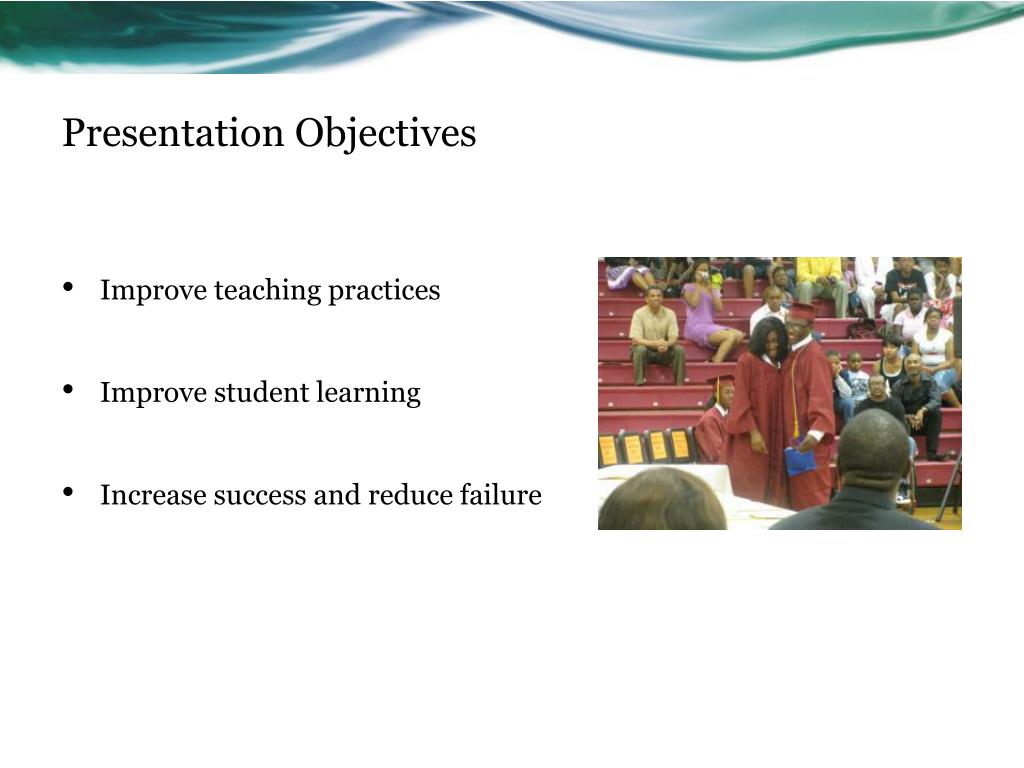 Presentation Objectives

• Improve teaching practices

• Improve student learning

• Increase success and reduce failure